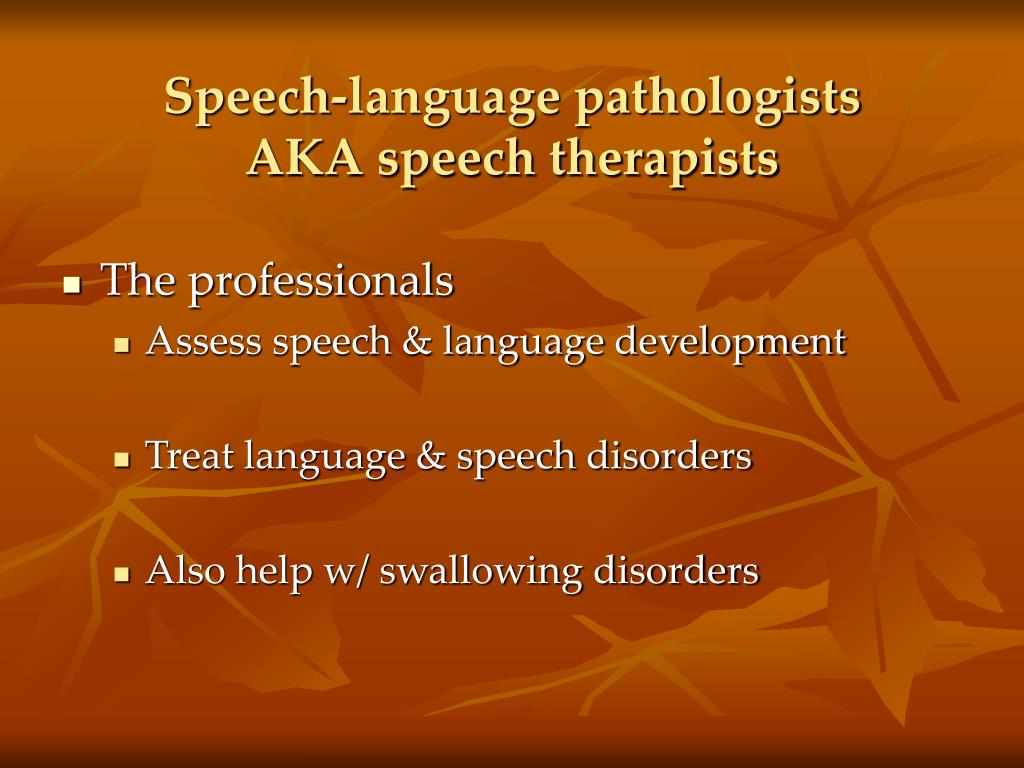 Speech-language pathologists
AKA speech therapists

- The professionals
  - Assess speech & language development
  - Treat language & speech disorders
  - Also help w/ swallowing disorders